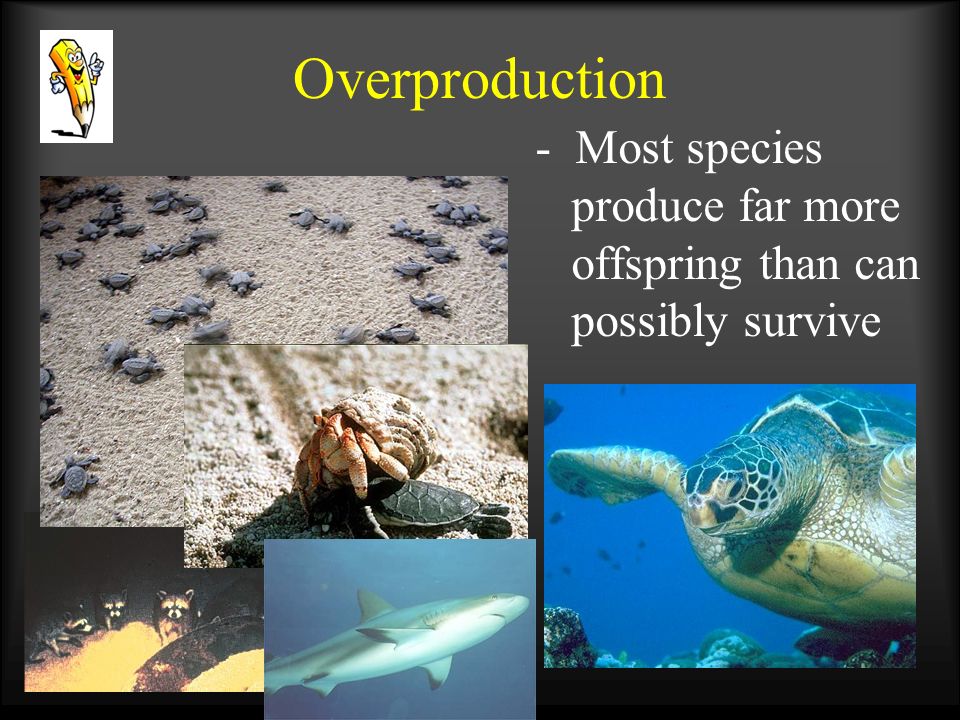 Overproduction

- Most species produce far more offspring than can possibly survive